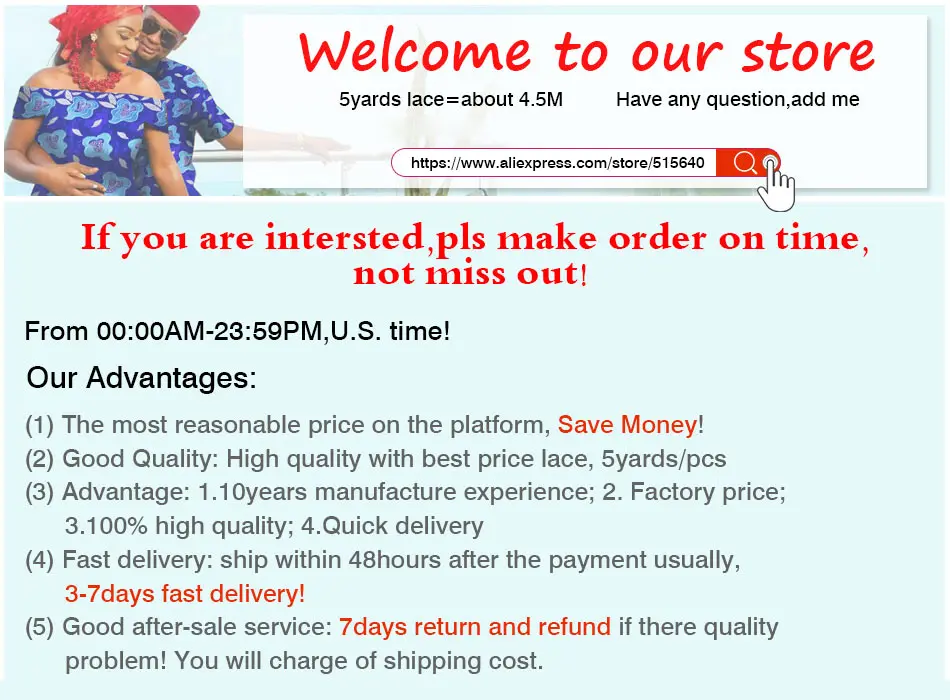 Welcome to our store

5yards lace=about 4.5M Have any question,add me

https://www.aliexpress.com/store/515640

If you are intersted,pls make order on time, not miss out!

From 00:00AM-23:59PM,U.S. time!

Our Advantages:

(1) The most reasonable price on the platform, Save Money!
(2) Good Quality: High quality with best price lace, 5yards/pcs
(3) Advantage: 1.10years manufacture experience; 2. Factory price; 3.100% high quality; 4.Quick delivery
(4) Fast delivery: ship within 48hours after the payment usually, 3-7days fast delivery!
(5) Good after-sale service: 7days return and refund if there quality problem! You will charge of shipping cost.